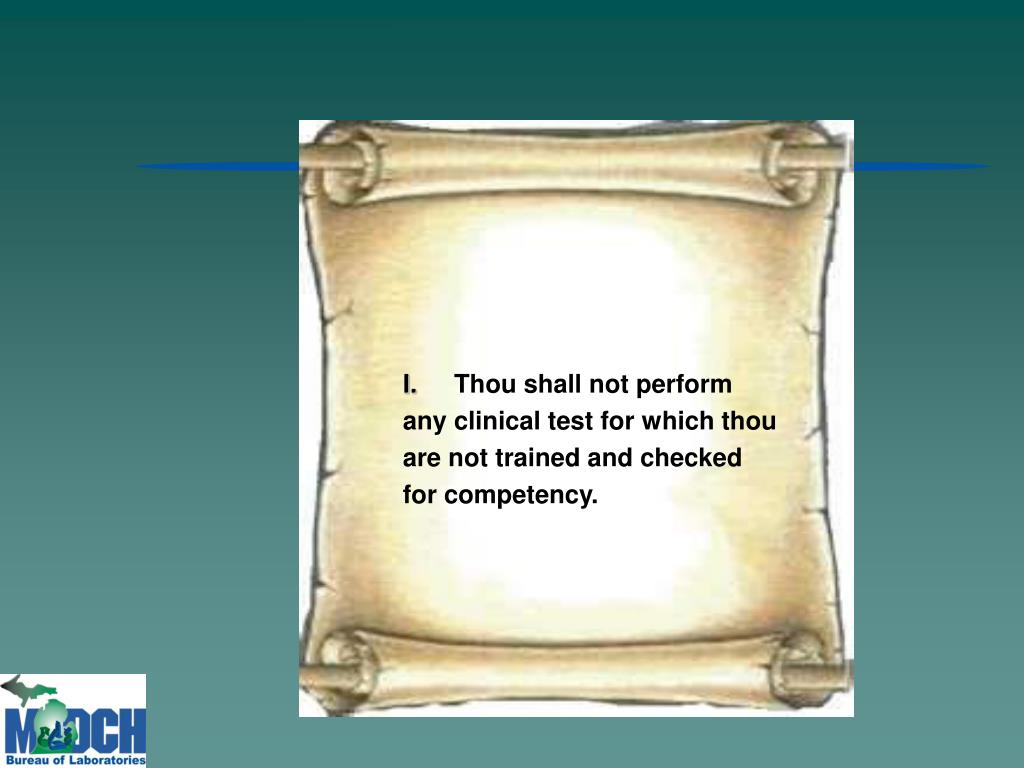 I. Thou shall not perform any clinical test for which thou are not trained and checked for competency.

MDCH
Bureau of Laboratories